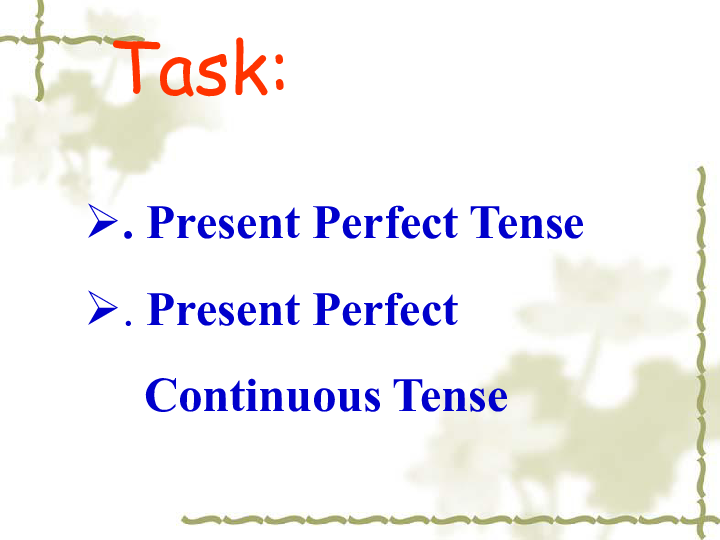 Task:

➢. Present Perfect Tense

➢. Present Perfect Continuous Tense